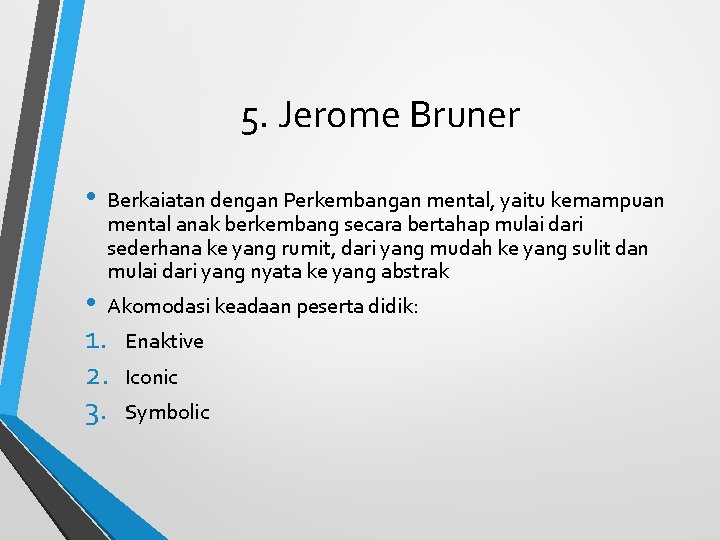 5. Jerome Bruner

• Berkaiatan dengan Perkembangan mental, yaitu kemampuan mental anak berkembang secara bertahap mulai dari sederhana ke yang rumit, dari yang mudah ke yang sulit dan mulai dari yang nyata ke yang abstrak

• Akomodasi keadaan peserta didik:

1. Enaktive
2. Iconic
3. Symbolic